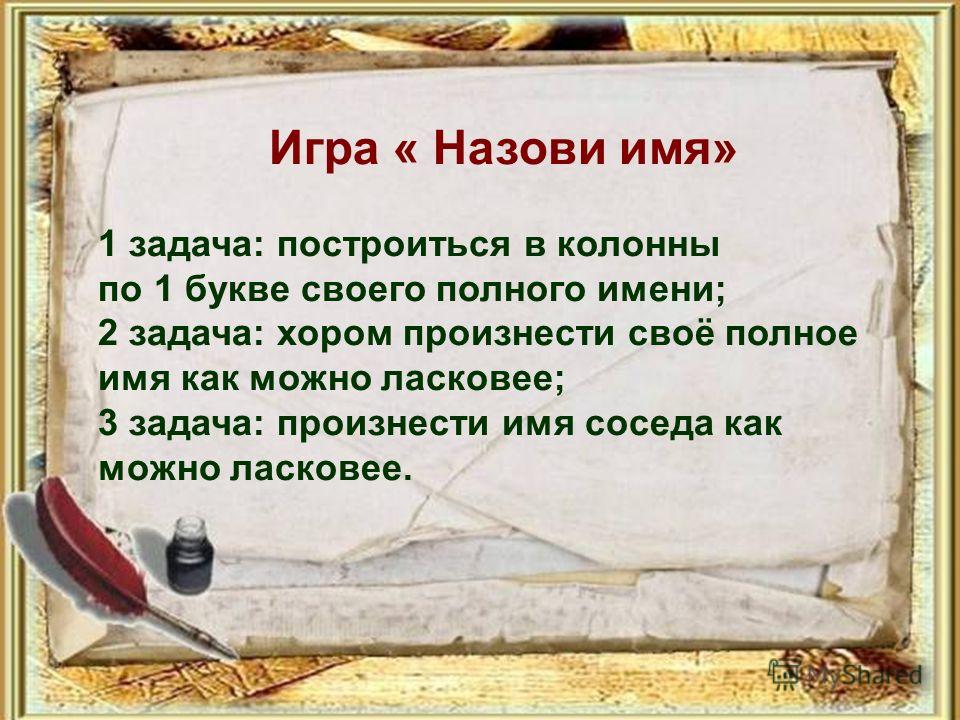 Игра « Назови имя»

1 задача: построиться в колонны по 1 букве своего полного имени;
2 задача: хором произнести своё полное имя как можно ласковее;
3 задача: произнести имя соседа как можно ласковее.

MyShared